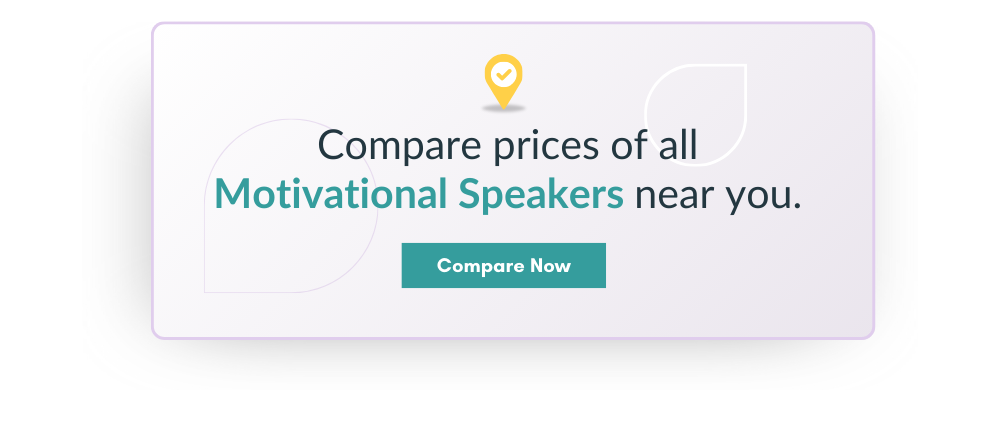 Compare prices of all Motivational Speakers near you.

Compare Now